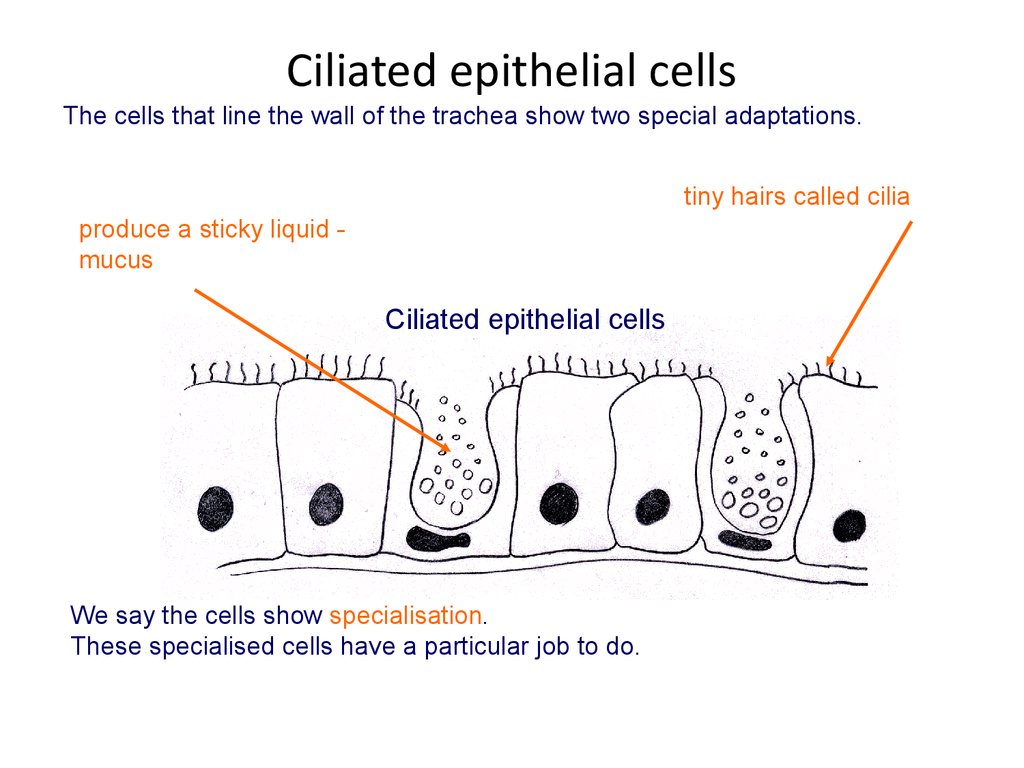 Ciliated epithelial cells

The cells that line the wall of the trachea show two special adaptations.

tiny hairs called cilia

produce a sticky liquid - mucus

Ciliated epithelial cells

We say the cells show specialisation.
These specialised cells have a particular job to do.